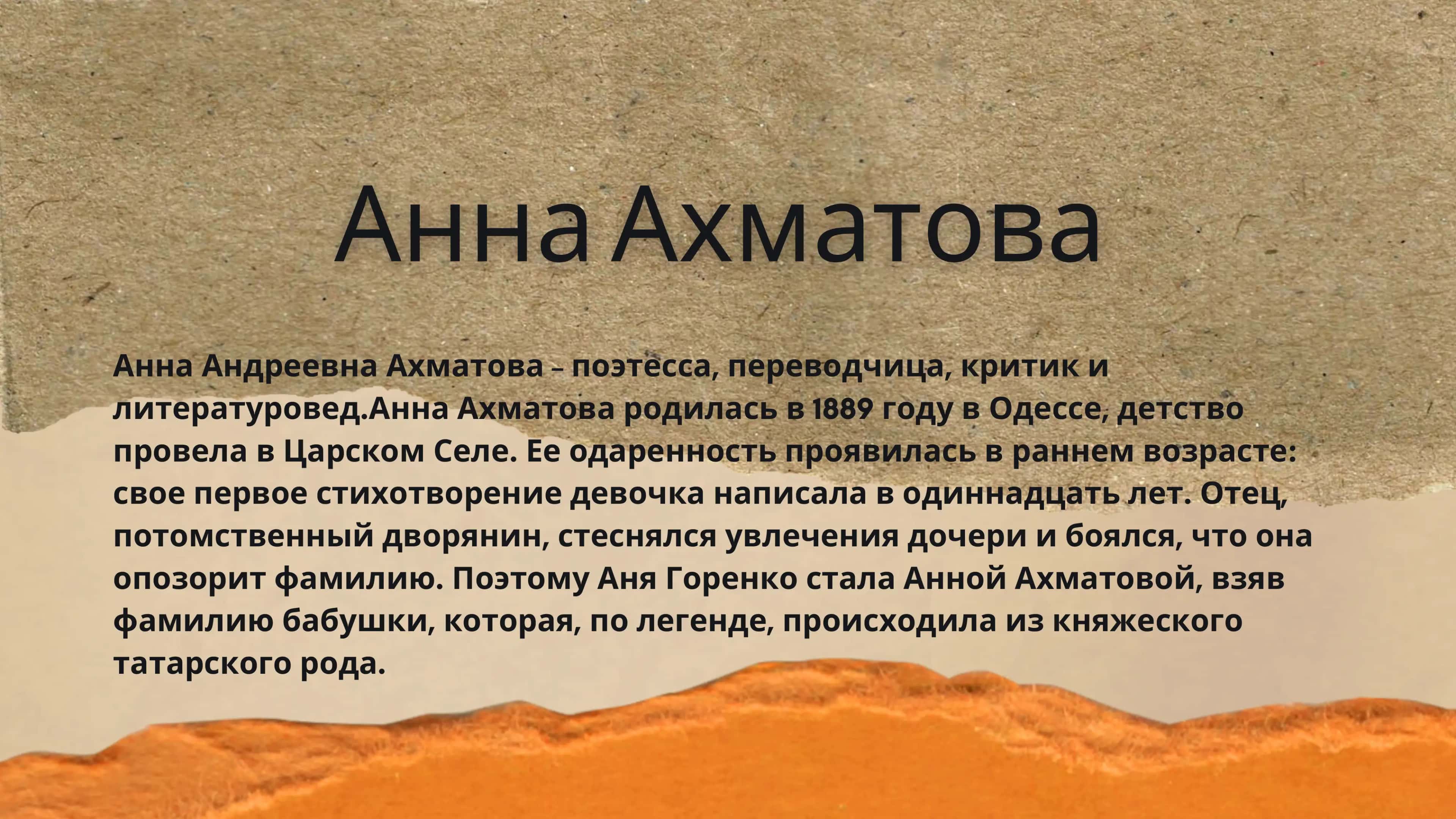 Анна Ахматова

Анна Андреевна Ахматова – поэтесса, переводчица, критик и литературовед.Анна Ахматова родилась в 1889 году в Одессе, детство провела в Царском Селе. Ее одаренность проявилась в раннем возрасте: свое первое стихотворение девочка написала в одиннадцать лет. Отец, потомственный дворянин, стеснялся увлечения дочери и боялся, что она опозорит фамилию. Поэтому Аня Горенко стала Анной Ахматовой, взяв фамилию бабушки, которая, по легенде, происходила из княжеского татарского рода.